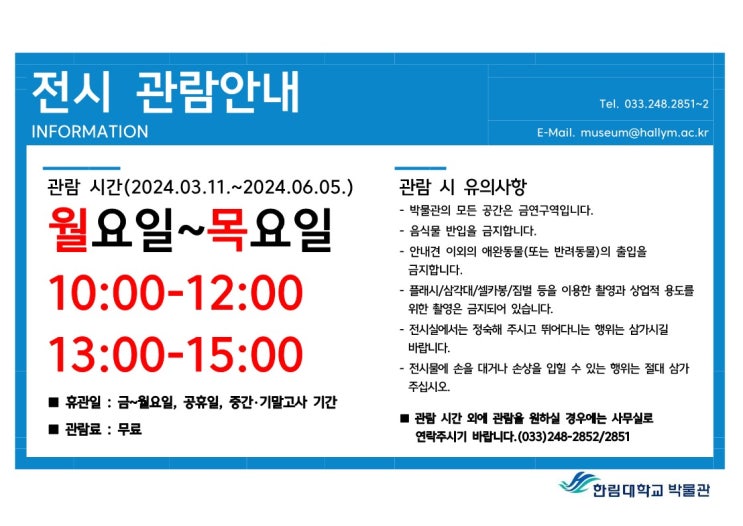 전시 관람안내
INFORMATION

Tel. 033.248.2851~2
E-Mail. museum@hallym.ac.kr

관람 시간(2024.03.11.~2024.06.05.)

월요일~목요일

10:00-12:00

13:00-15:00

■ 휴관일 : 금~월요일, 공휴일, 중간·기말고사 기간

■ 관람료 : 무료

관람 시 유의사항

- 박물관의 모든 공간은 금연구역입니다.
- 음식물 반입을 금지합니다.
- 안내견 이외의 애완동물(또는 반려동물)의 출입을 금지합니다.
- 플래시/삼각대/셀카봉/짐벌 등을 이용한 촬영과 상업적 용도를 위한 촬영은 금지되어 있습니다.
- 전시실에서는 정숙해 주시고 뛰어다니는 행위는 삼가시길 바랍니다.
- 전시물에 손을 대거나 손상을 입힐 수 있는 행위는 절대 삼가 주십시오.

■ 관람 시간 외에 관람을 원하실 경우에는 사무실로 연락주시기 바랍니다.(033)248-2852/2851

한림대학교 박물관